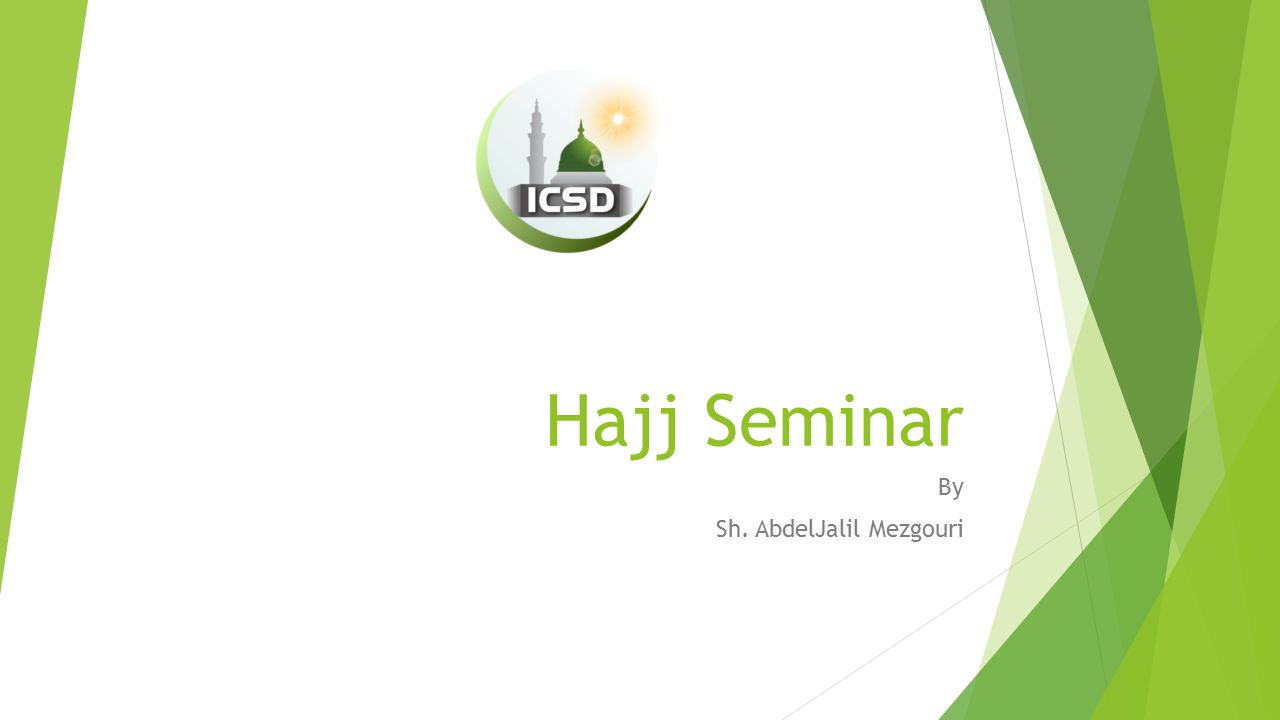 ICSD

Hajj Seminar

By

Sh. AbdelJalil Mezgouri